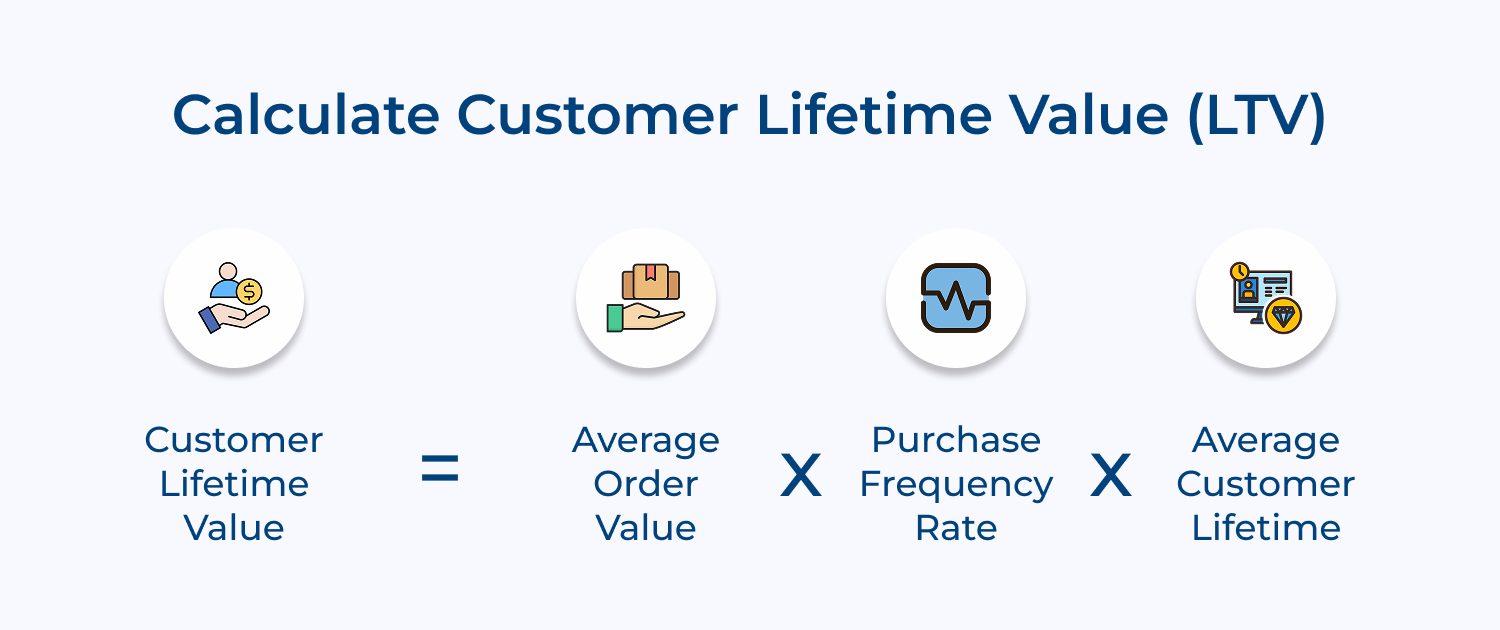 Calculate Customer Lifetime Value (LTV)

Customer Lifetime Value = Average Order Value X Purchase Frequency Rate X Average Customer Lifetime